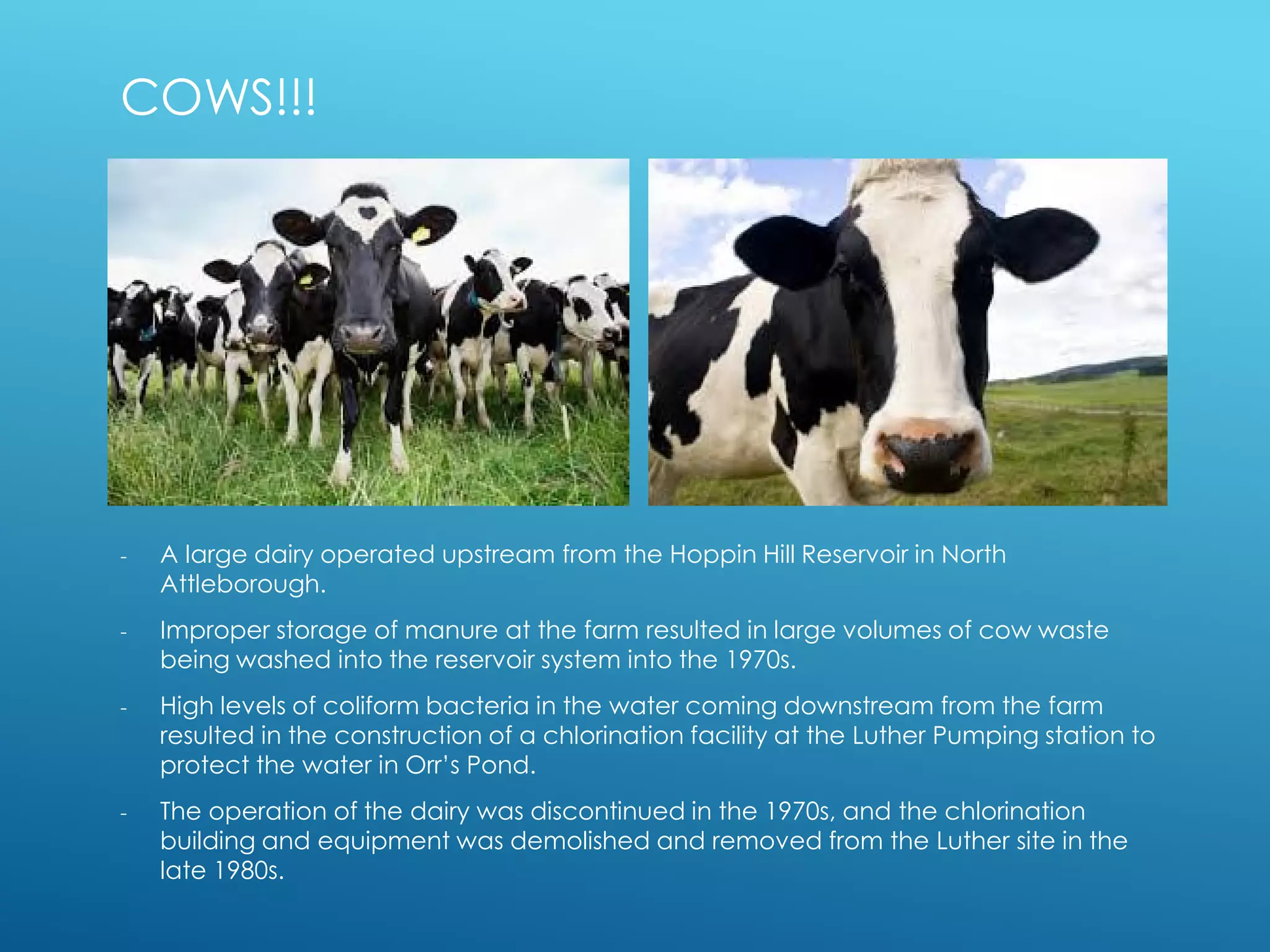 COWS!!!

- A large dairy operated upstream from the Hoppin Hill Reservoir in North Attleborough.

- Improper storage of manure at the farm resulted in large volumes of cow waste being washed into the reservoir system into the 1970s.

- High levels of coliform bacteria in the water coming downstream from the farm resulted in the construction of a chlorination facility at the Luther Pumping station to protect the water in Orr's Pond.

- The operation of the dairy was discontinued in the 1970s, and the chlorination building and equipment was demolished and removed from the Luther site in the late 1980s.